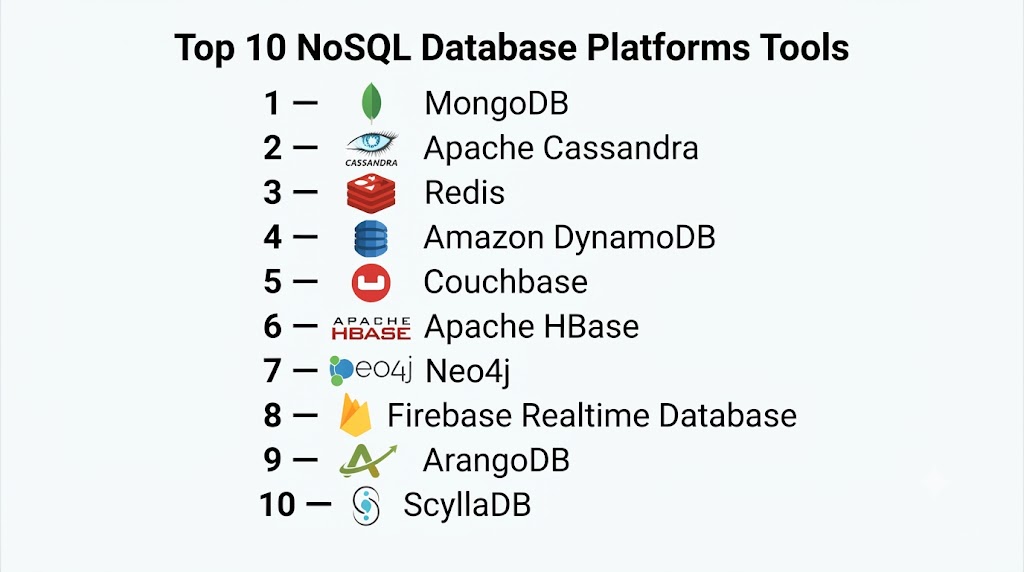 Top 10 NoSQL Database Platforms Tools

1 — MongoDB
2 — CASSANDRA Apache Cassandra
3 — Redis
4 — Amazon DynamoDB
5 — Couchbase
6 — APACHE HBASE Apache HBase
7 — eo4j Neo4j
8 — Firebase Realtime Database
9 — ArangoDB
10 — ScyllaDB